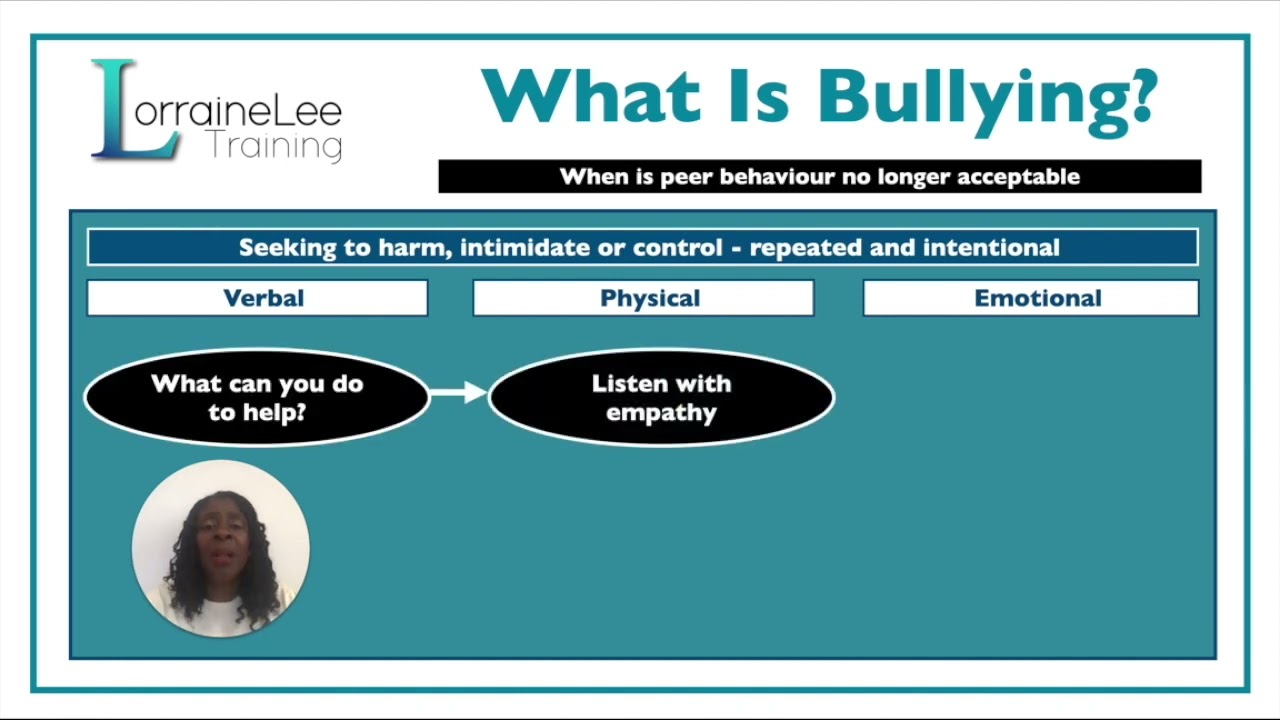 LorraineLee Training

What Is Bullying?

When is peer behaviour no longer acceptable

Seeking to harm, intimidate or control - repeated and intentional

Verbal

Physical

Emotional

What can you do to help?

Listen with empathy